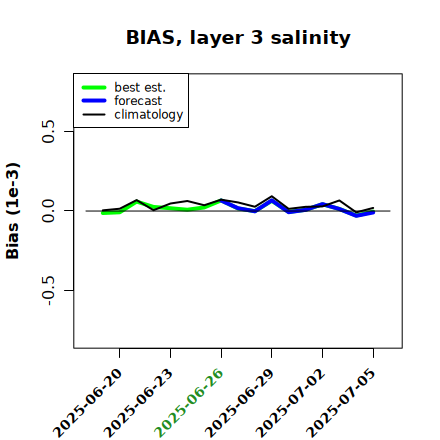 BIAS, layer 3 salinity

best est.
forecast
climatology

Bias (1e-3)

0.5
0.0
-0.5

2025-06-20
2025-06-23
2025-06-26
2025-06-29
2025-07-02
2025-07-05